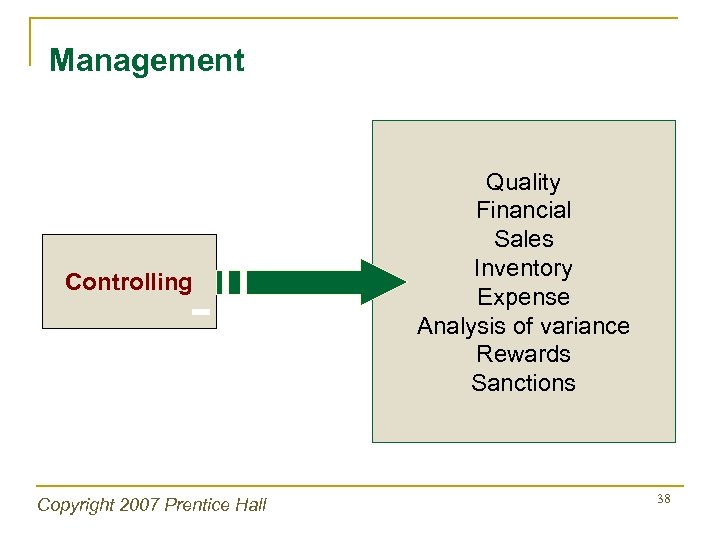 Management

Controlling

Quality
Financial
Sales
Inventory
Expense
Analysis of variance
Rewards
Sanctions

Copyright 2007 Prentice Hall

38